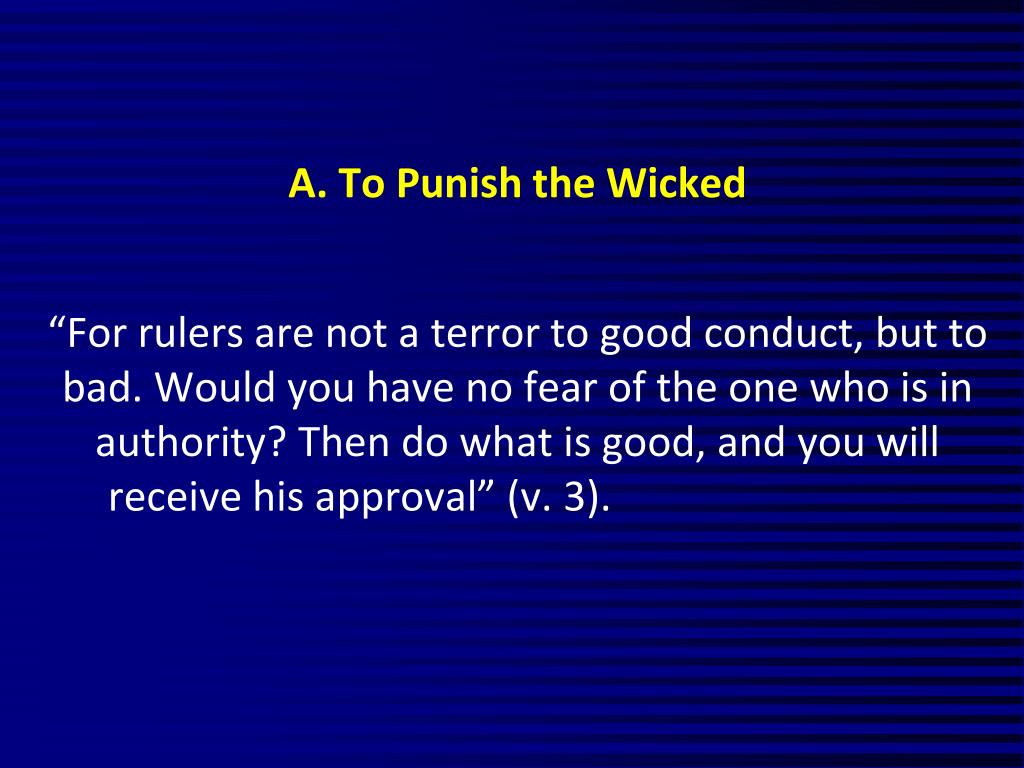 A. To Punish the Wicked

“For rulers are not a terror to good conduct, but to bad. Would you have no fear of the one who is in authority? Then do what is good, and you will receive his approval” (v. 3).